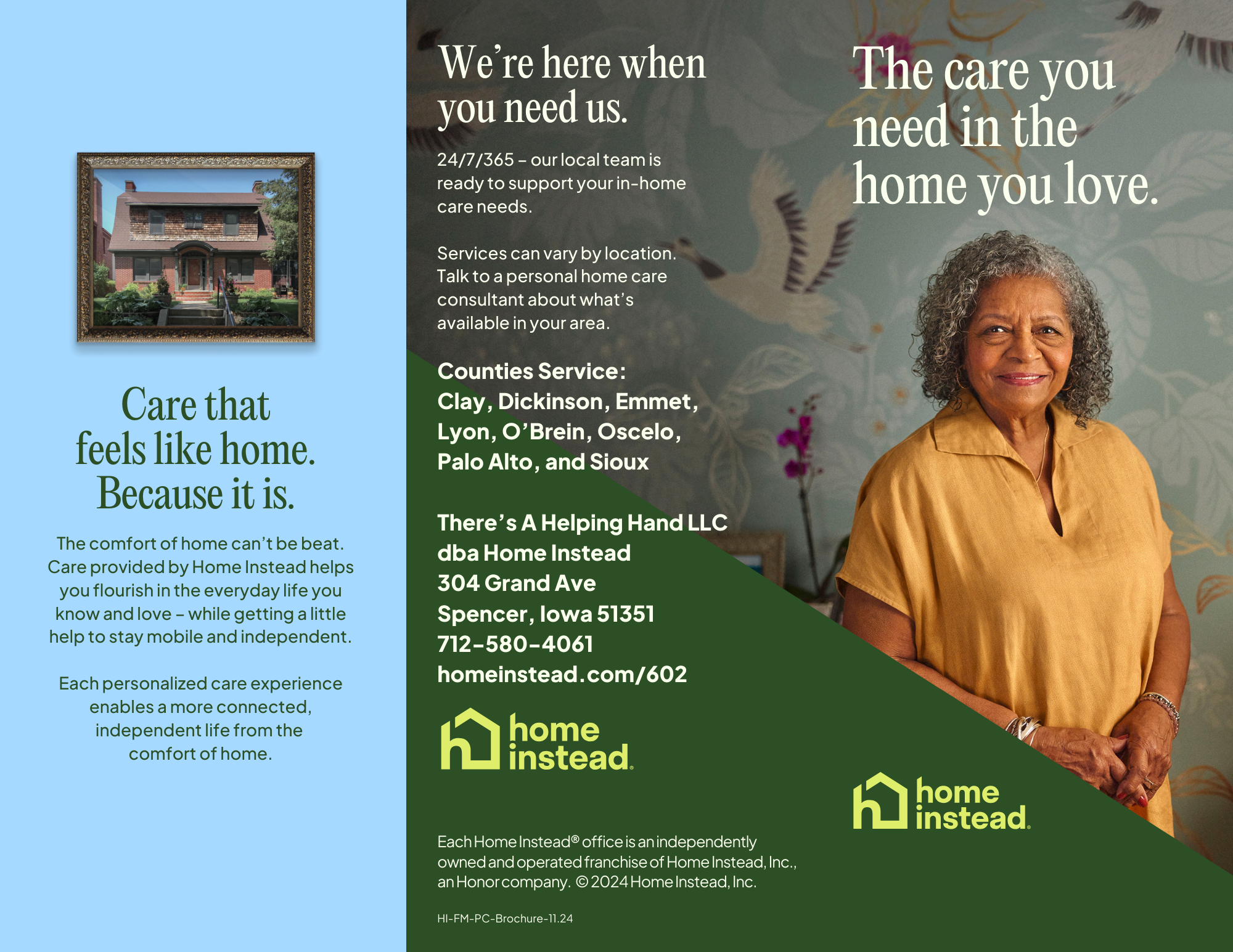 Care that feels like home. Because it is.

The comfort of home can't be beat. Care provided by Home Instead helps you flourish in the everyday life you know and love – while getting a little help to stay mobile and independent.

Each personalized care experience enables a more connected, independent life from the comfort of home.

We're here when you need us.

24/7/365 – our local team is ready to support your in-home care needs.

Services can vary by location. Talk to a personal home care consultant about what's available in your area.

Counties Service:
Clay, Dickinson, Emmet, Lyon, O'Brein, Oscelo, Palo Alto, and Sioux

There's A Helping Hand LLC
dba Home Instead
304 Grand Ave
Spencer, Iowa 51351
712-580-4061
homeinstead.com/602

home instead.

Each Home Instead® office is an independently owned and operated franchise of Home Instead, Inc., an Honor company. © 2024 Home Instead, Inc.

HI-FM-PC-Brochure-11.24

The care you need in the home you love.

home instead.